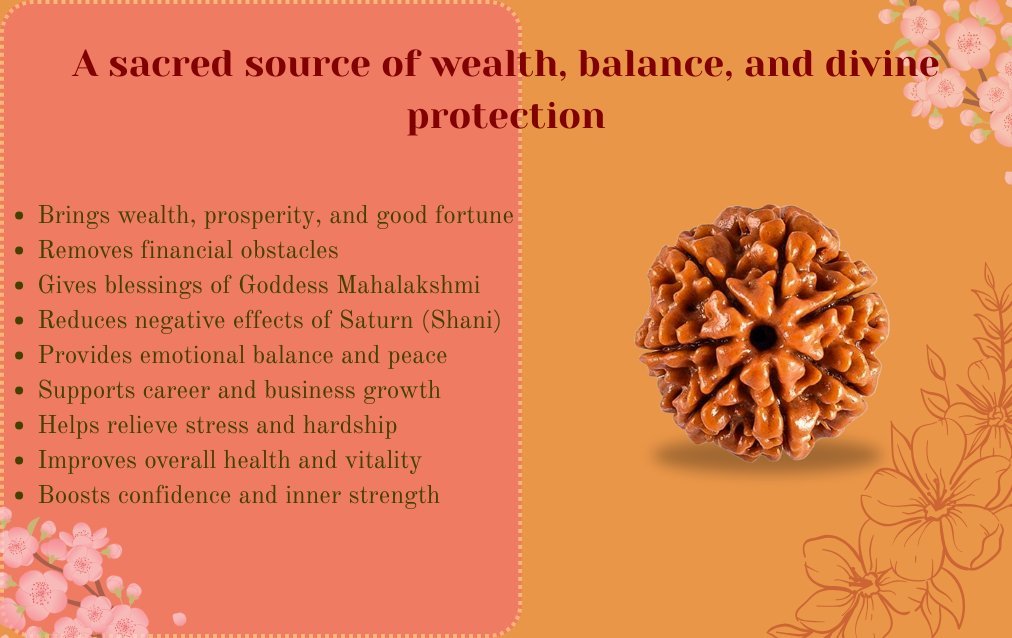 A sacred source of wealth, balance, and divine protection

- Brings wealth, prosperity, and good fortune
- Removes financial obstacles
- Gives blessings of Goddess Mahalakshmi
- Reduces negative effects of Saturn (Shani)
- Provides emotional balance and peace
- Supports career and business growth
- Helps relieve stress and hardship
- Improves overall health and vitality
- Boosts confidence and inner strength